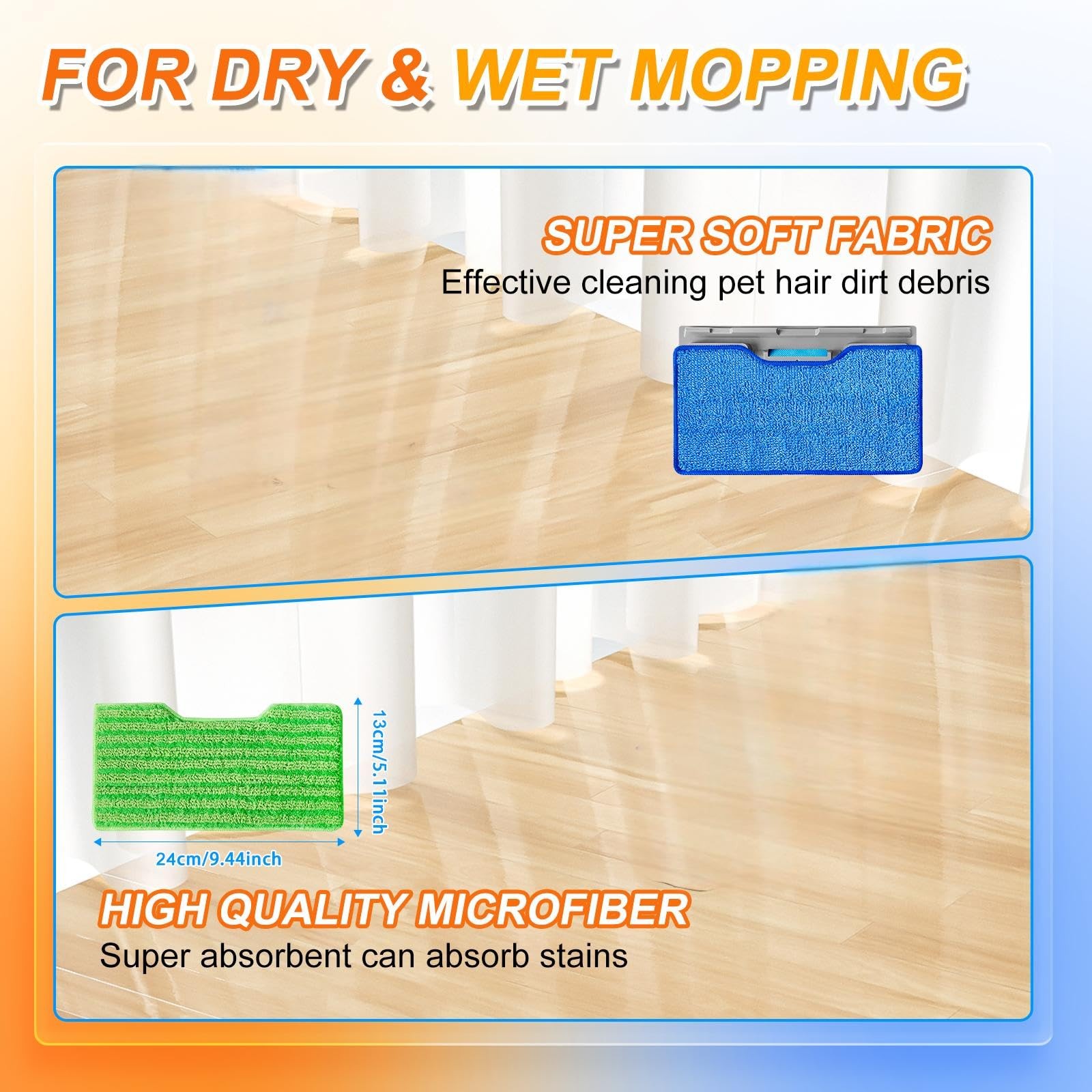 FOR DRY & WET MOPPING

SUPER SOFT FABRIC
Effective cleaning pet hair dirt debris

13cm/5.11inch

24cm/9.44inch

HIGH QUALITY MICROFIBER
Super absorbent can absorb stains